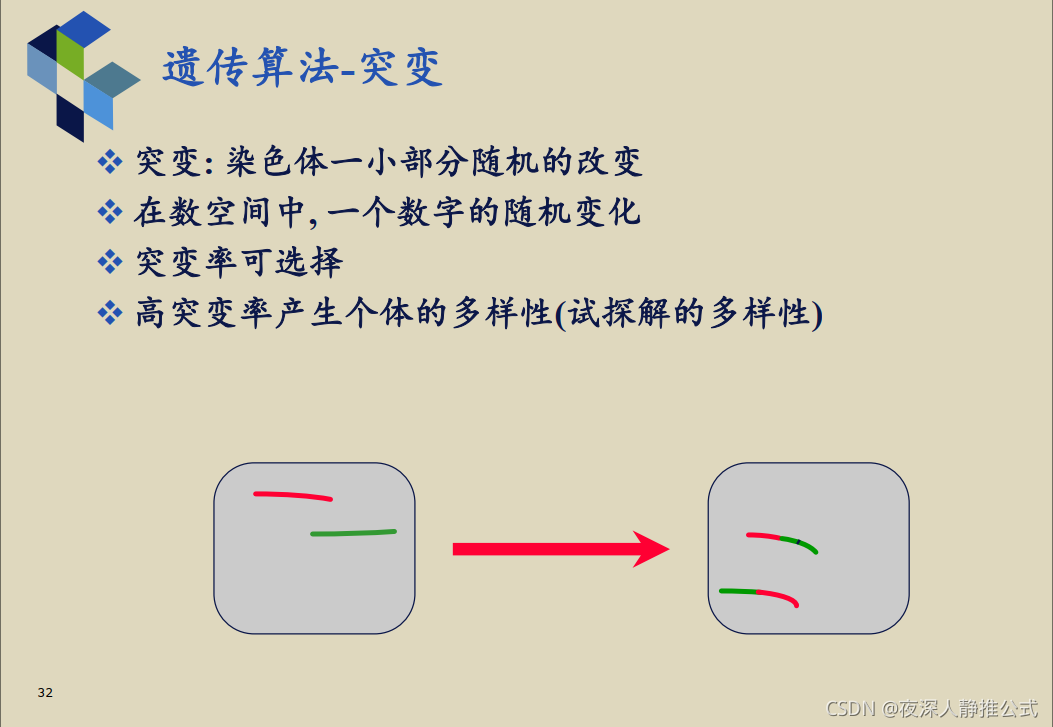 遗传算法-突变

❖ 突变: 染色体一小部分随机的改变
❖ 在数空间中, 一个数字的随机变化
❖ 突变率可选择
❖ 高突变率产生个体的多样性(试探解的多样性)

32

CSDN @夜深人静推公式